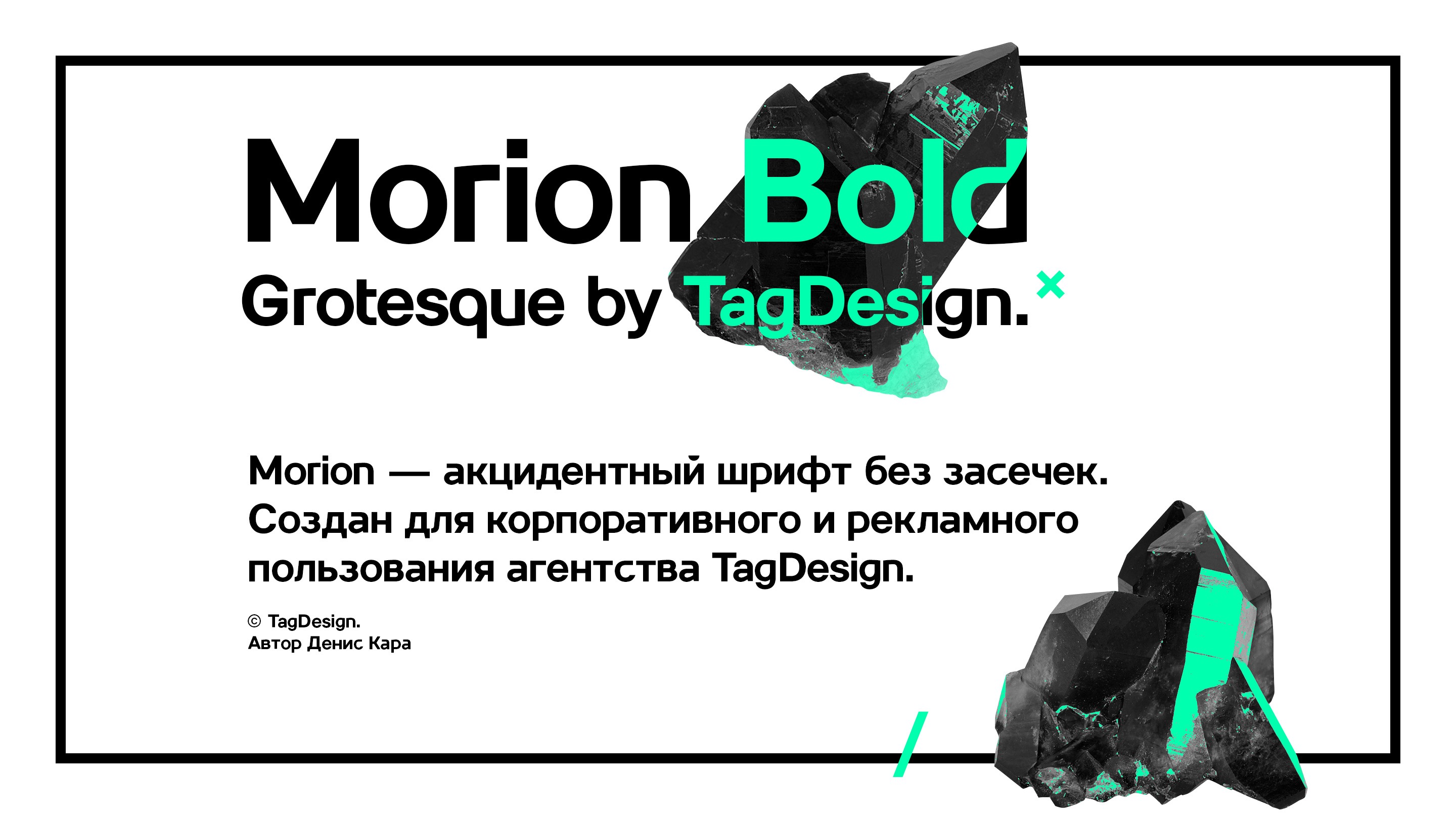 Morion Bold

Grotesque by TagDesign.

Morion — акцидентный шрифт без засечек. Создан для корпоративного и рекламного пользования агентства TagDesign.

© TagDesign.
Автор Денис Кара